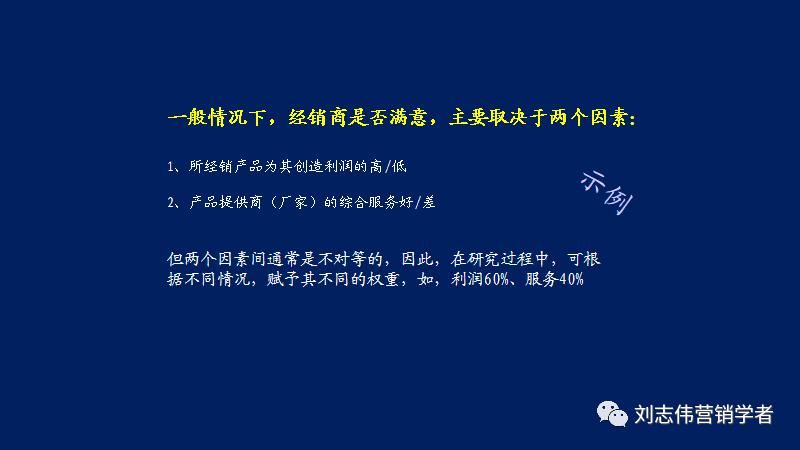 一般情况下，经销商是否满意，主要取决于两个因素：

1、所经销产品为其创造利润的高/低

2、产品提供商（厂家）的综合服务好/差

示例

但两个因素间通常是不对等的，因此，在研究过程中，可根据不同情况，赋予其不同的权重，如，利润60%、服务40%

刘志伟营销学者